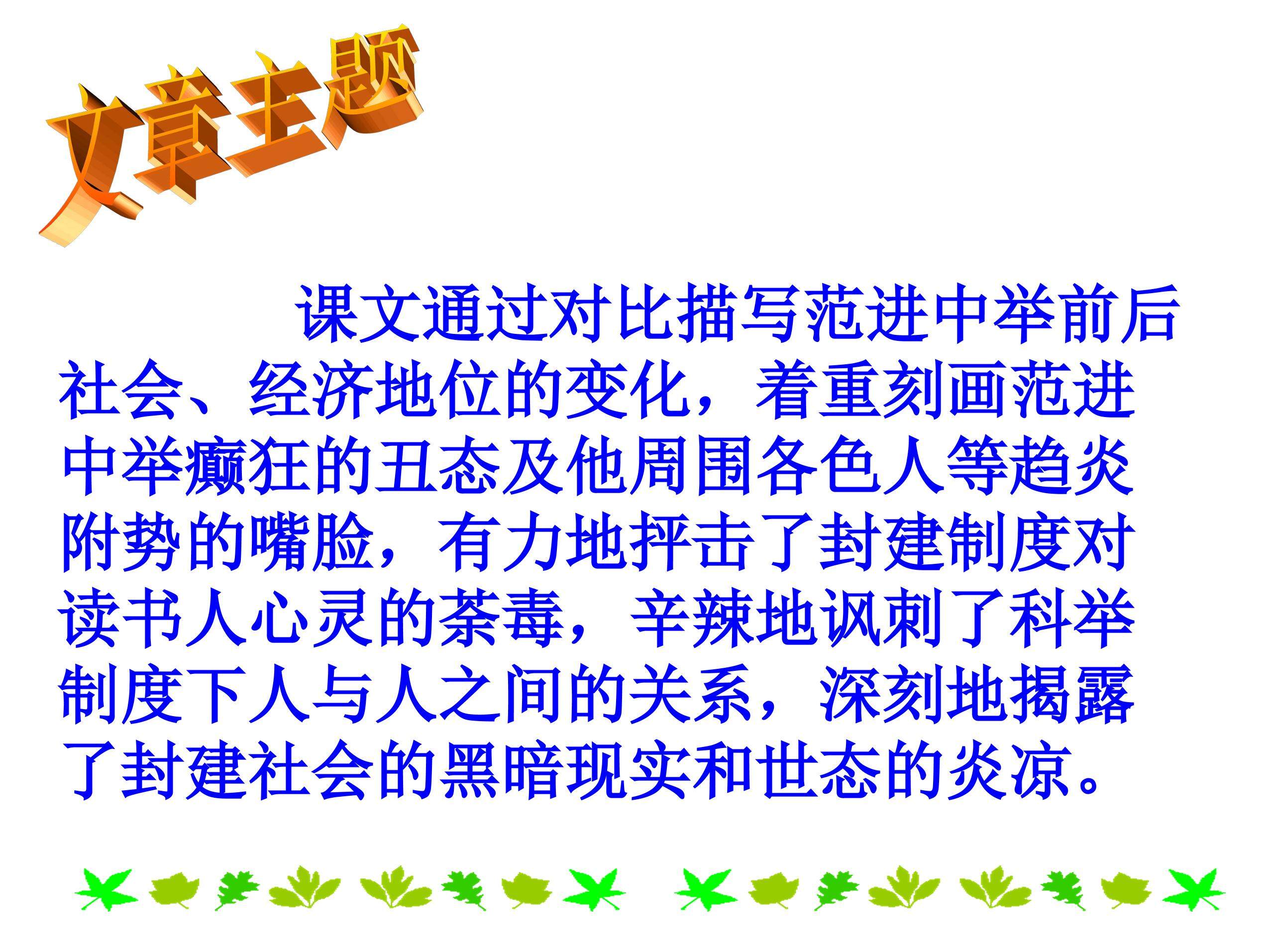 文章主题

课文通过对比描写范进中举前后社会、经济地位的变化，着重刻画范进中举癫狂的丑态及他周围各色人等趋炎附势的嘴脸，有力地抨击了封建制度对读书人心灵的荼毒，辛辣地讽刺了科举制度下人与人之间的关系，深刻地揭露了封建社会的黑暗现实和世态的炎凉。